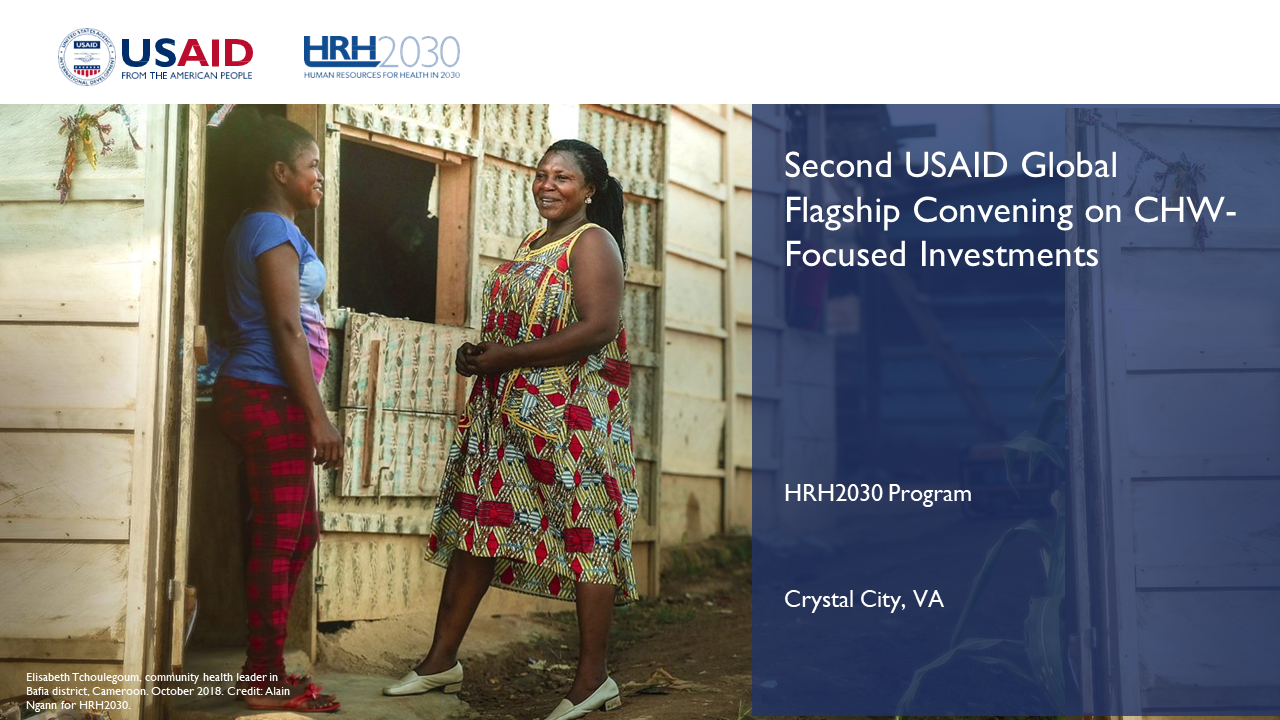 USAID
FROM THE AMERICAN PEOPLE

HRH2030
HUMAN RESOURCES FOR HEALTH IN 2030

Second USAID Global Flagship Convening on CHW-Focused Investments

HRH2030 Program

Crystal City, VA

Elisabeth Tchoulegoum, community health leader in Bafia district, Cameroon. October 2018. Credit: Alain Ngann for HRH2030.